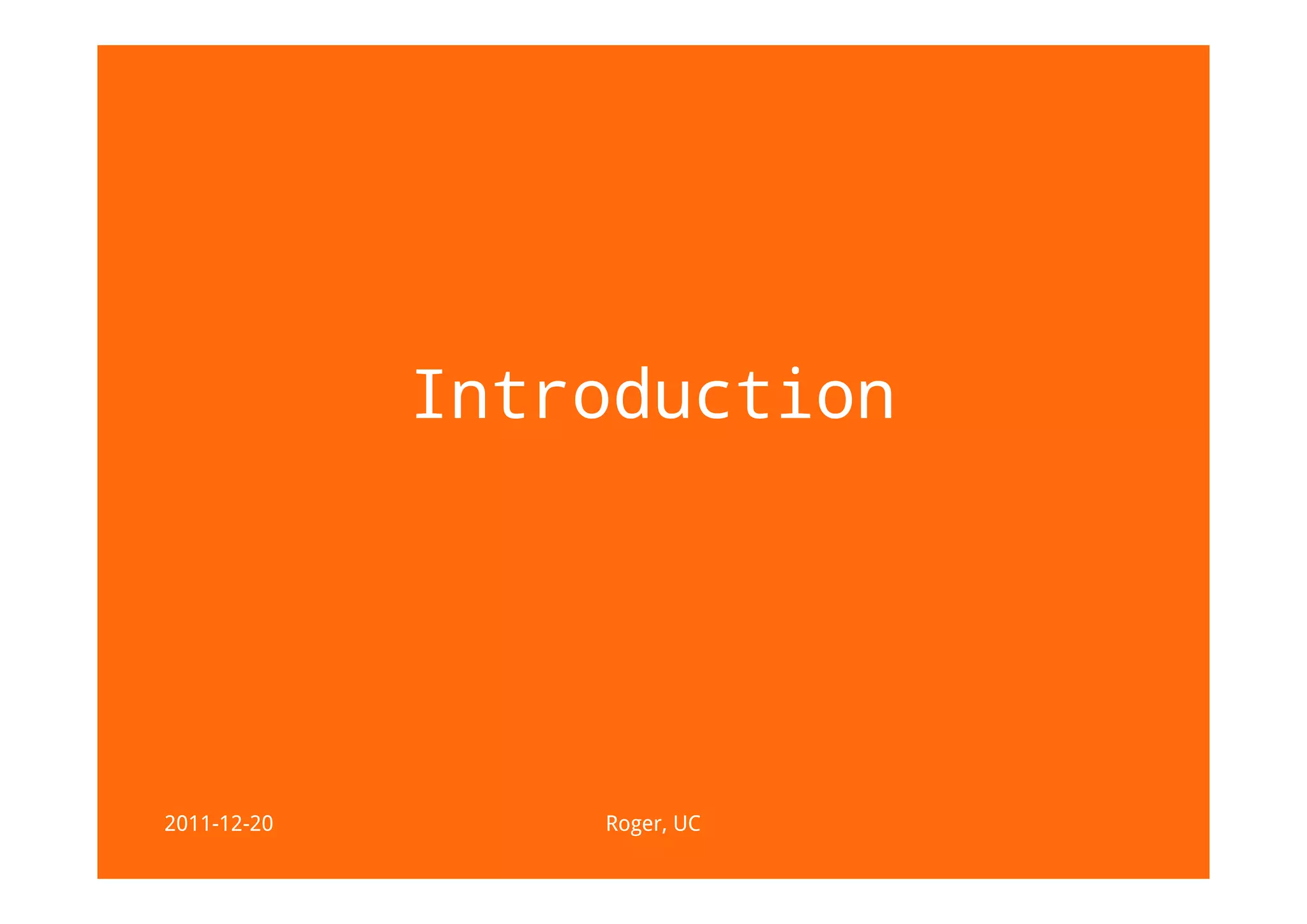 Introduction

2011-12-20

Roger, UC